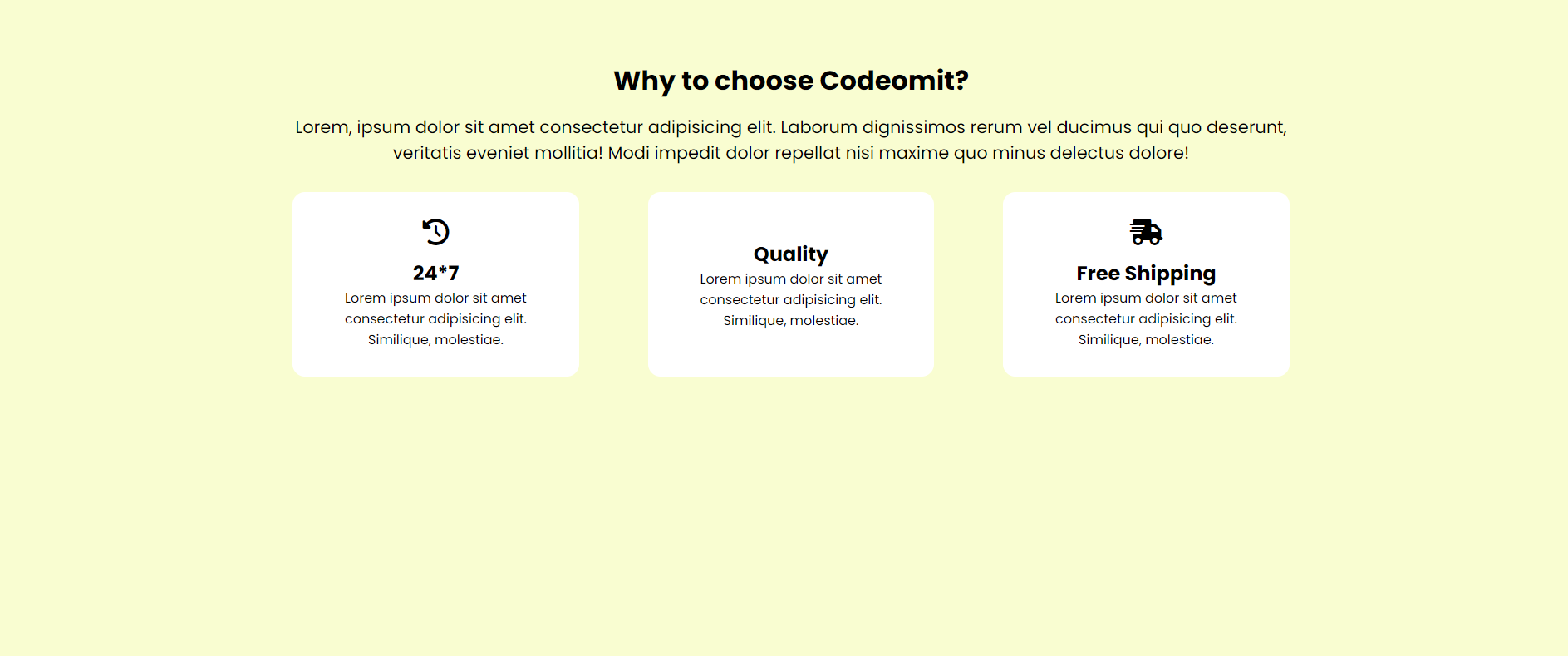 Why to choose Codeomit?

Lorem, ipsum dolor sit amet consectetur adipisicing elit. Laborum dignissimos rerum vel ducimus qui quo deserunt, veritatis eveniet mollitia! Modi impedit dolor repellat nisi maxime quo minus delectus dolore!

24*7

Lorem ipsum dolor sit amet consectetur adipisicing elit. Similique, molestiae.

Quality

Lorem ipsum dolor sit amet consectetur adipisicing elit. Similique, molestiae.

Free Shipping

Lorem ipsum dolor sit amet consectetur adipisicing elit. Similique, molestiae.